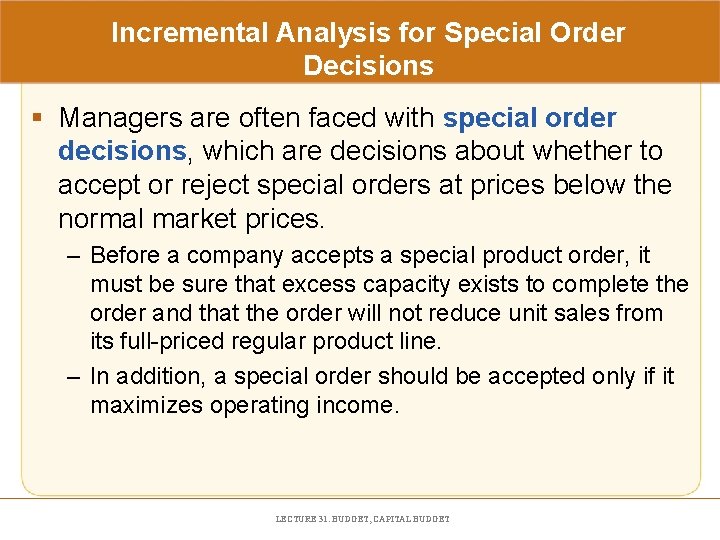 Incremental Analysis for Special Order Decisions

▪ Managers are often faced with special order decisions, which are decisions about whether to accept or reject special orders at prices below the normal market prices.

– Before a company accepts a special product order, it must be sure that excess capacity exists to complete the order and that the order will not reduce unit sales from its full-priced regular product line.

– In addition, a special order should be accepted only if it maximizes operating income.

LECTURE 31. BUDGET, CAPITAL BUDGET